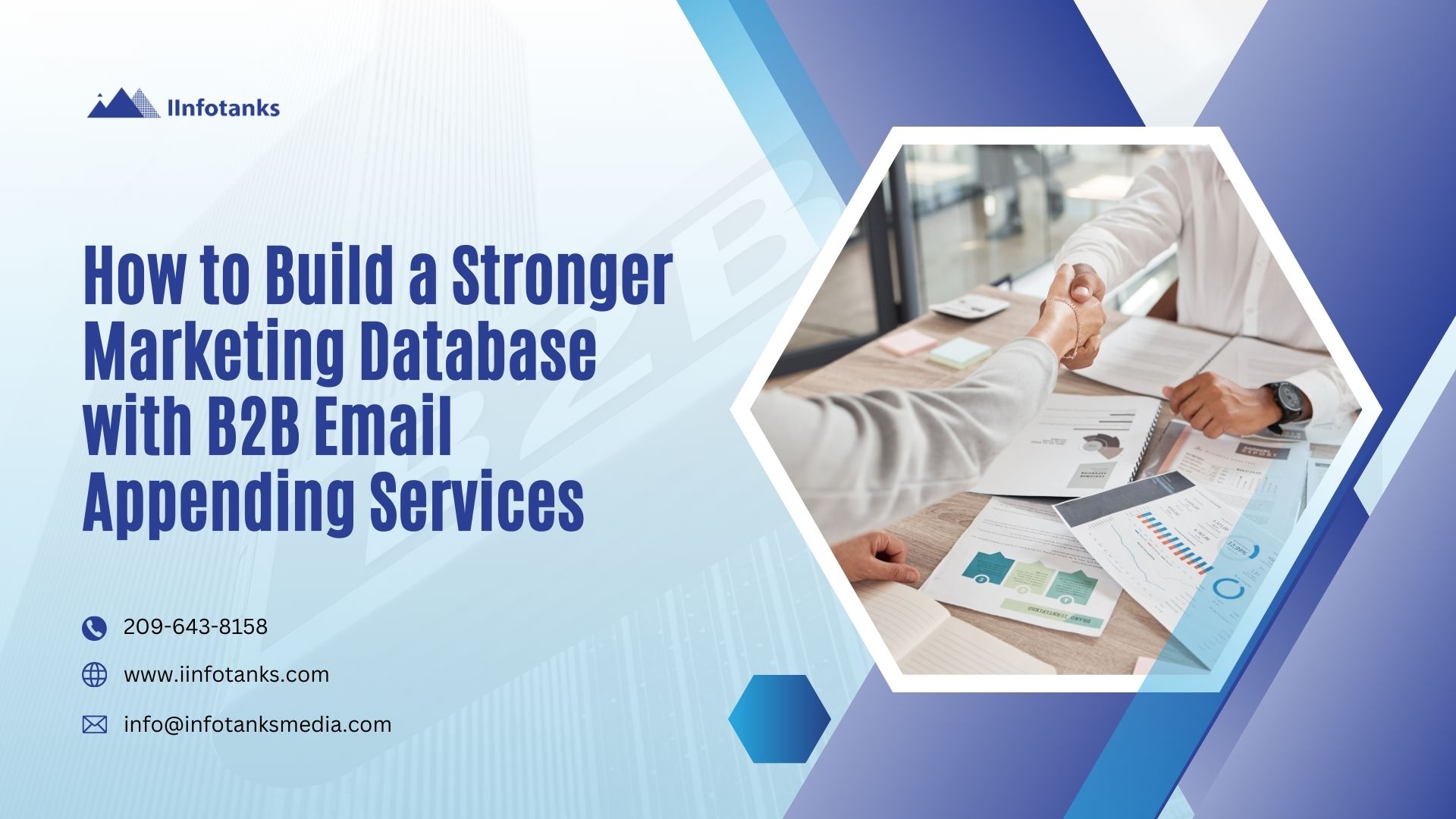 IInfotanks

How to Build a Stronger Marketing Database with B2B Email Appending Services

209-643-8158

www.iinfotanks.com

info@infotanksmedia.com